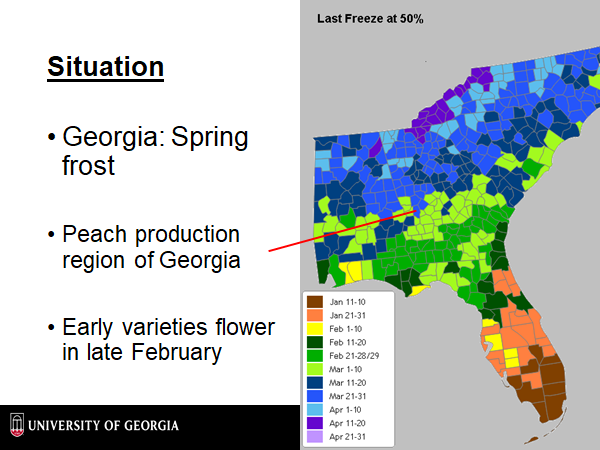 Situation

• Georgia: Spring frost

• Peach production region of Georgia

• Early varieties flower in late February

UNIVERSITY OF GEORGIA

Last Freeze at 50%

Jan 11-10
Jan 21-31
Feb 1-10
Feb 11-20
Feb 21-28/29
Mar 1-10
Mar 11-20
Mar 21-31
Apr 1-10
Apr 11-20
Apr 21-31